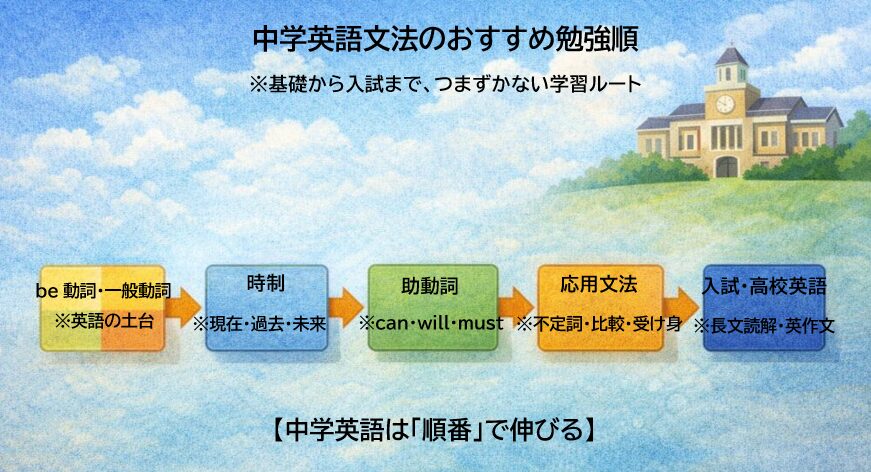 中学英語文法のおすすめ勉強順
※基礎から入試まで、つまずかない学習ルート

be 動詞・一般動詞
※英語の土台

時制
※現在・過去・未来

助動詞
※can・will・must

応用文法
※不定詞・比較・受け身

入試・高校英語
※長文読解・英作文

【中学英語は「順番」で伸びる】